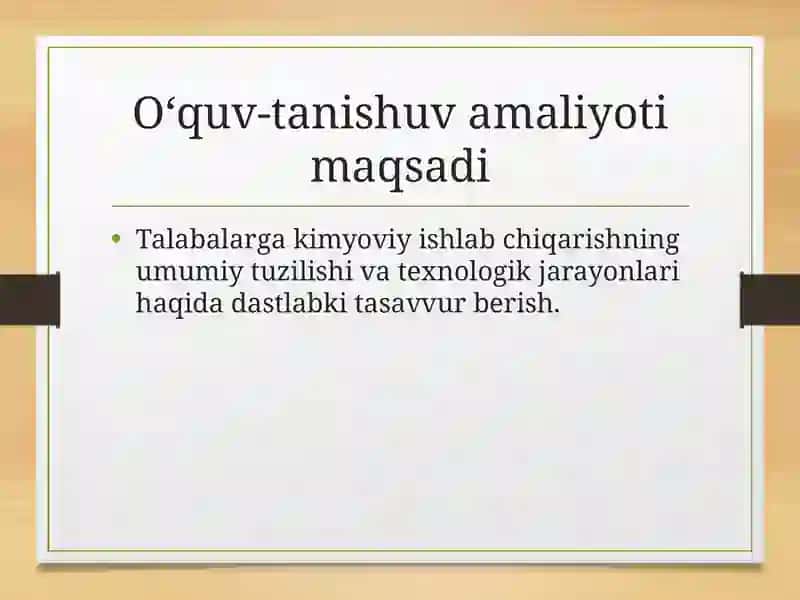 O‘quv-tanishuv amaliyoti maqsadi

• Talabalarga kimyoviy ishlab chiqarishning umumiy tuzilishi va texnologik jarayonlari haqida dastlabki tasavvur berish.